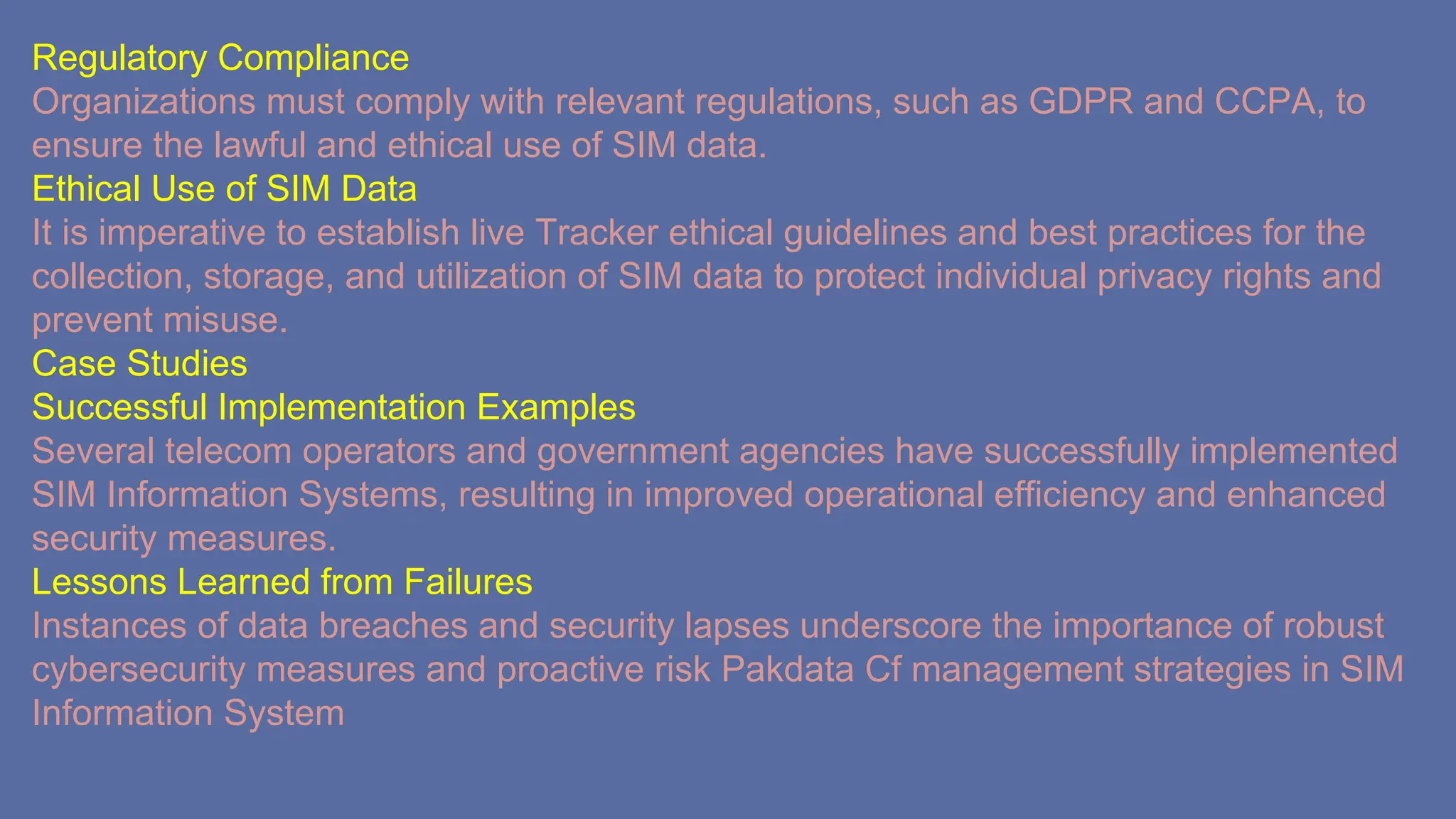 Regulatory Compliance
Organizations must comply with relevant regulations, such as GDPR and CCPA, to ensure the lawful and ethical use of SIM data.
Ethical Use of SIM Data
It is imperative to establish live Tracker ethical guidelines and best practices for the collection, storage, and utilization of SIM data to protect individual privacy rights and prevent misuse.
Case Studies
Successful Implementation Examples
Several telecom operators and government agencies have successfully implemented SIM Information Systems, resulting in improved operational efficiency and enhanced security measures.
Lessons Learned from Failures
Instances of data breaches and security lapses underscore the importance of robust cybersecurity measures and proactive risk Pakdata Cf management strategies in SIM Information System